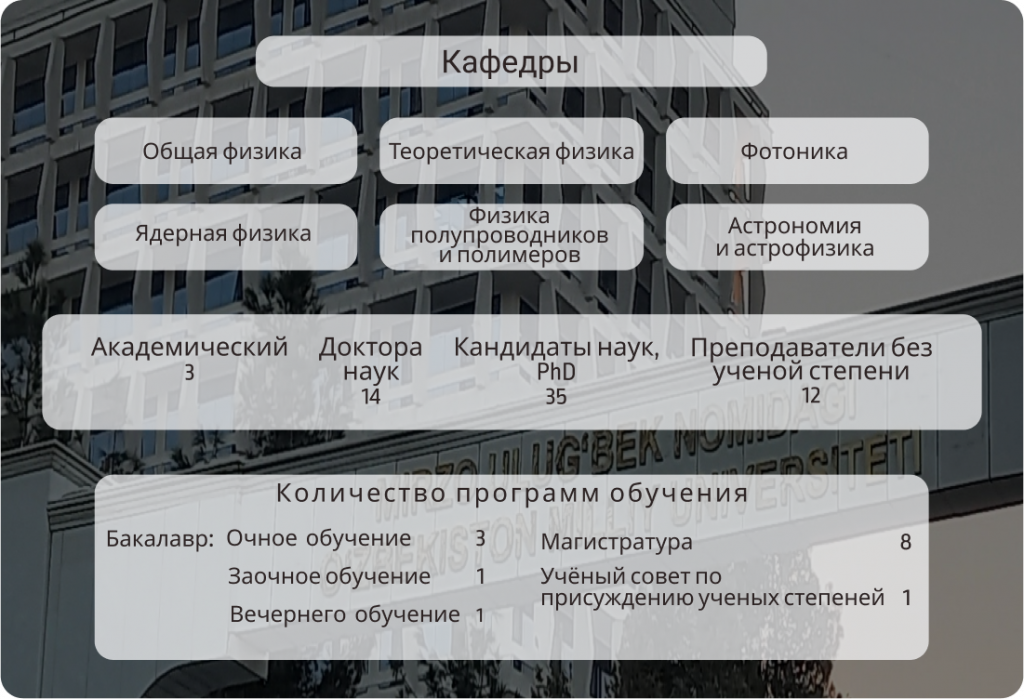 Кафедры

Общая физика

Теоретическая физика

Фотоника

Ядерная физика

Физика полупроводников и полимеров

Астрономия и астрофизика

Академический
3

Доктора наук
14

Кандидаты наук, PhD
35

Преподаватели без ученой степени
12

MIRZO ULUG'BEK NOMIDAGI
O'ZBEKISTON MILLIY UNIVERSITETI

Количество программ обучения

Бакалавр: Очное обучение 3
Заочное обучение 1
Вечернего обучение 1

Магистратура 8
Учёный совет по присуждению ученых степеней 1